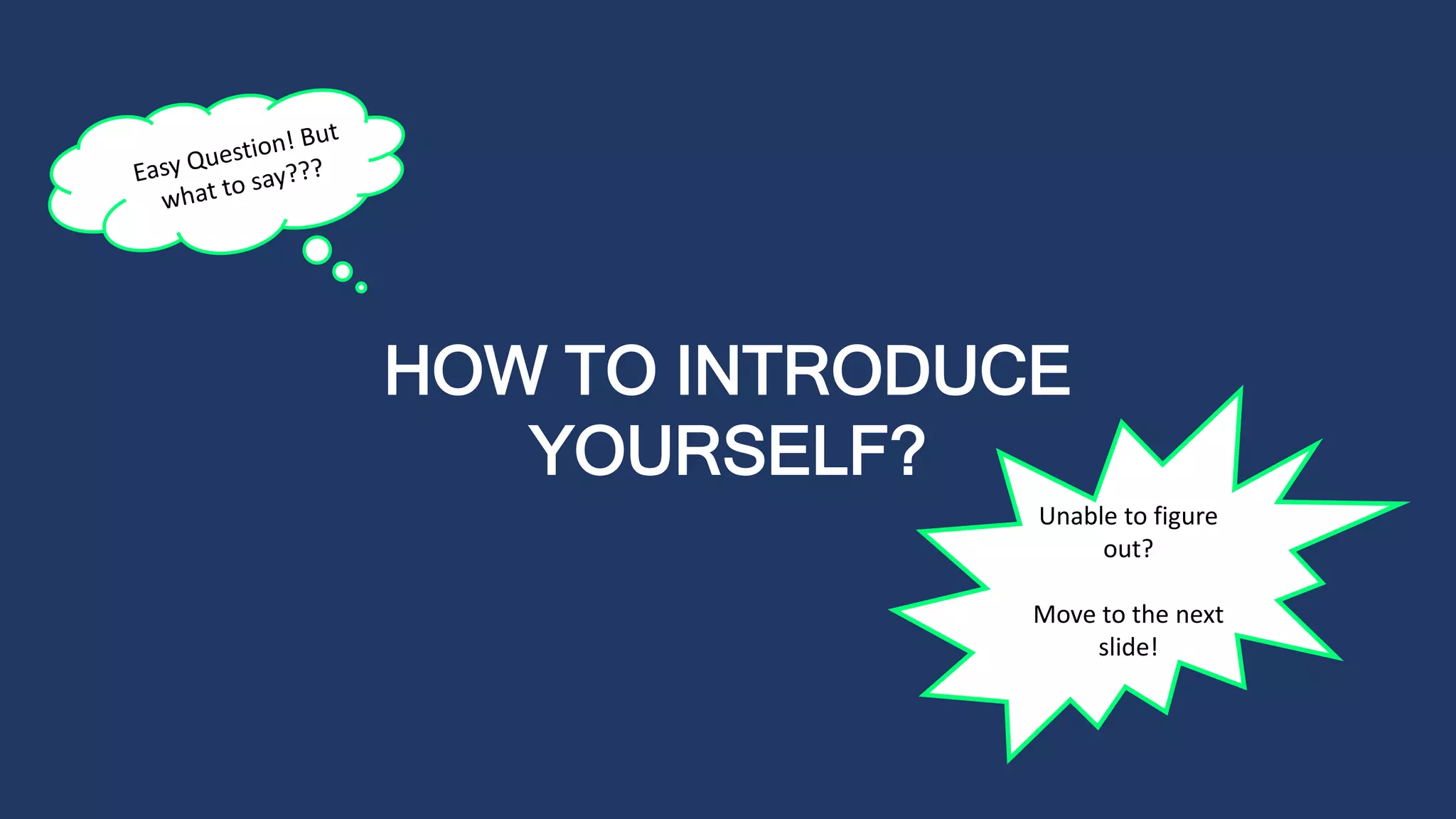 Easy Question! But what to say???

HOW TO INTRODUCE YOURSELF?

Unable to figure out?

Move to the next slide!